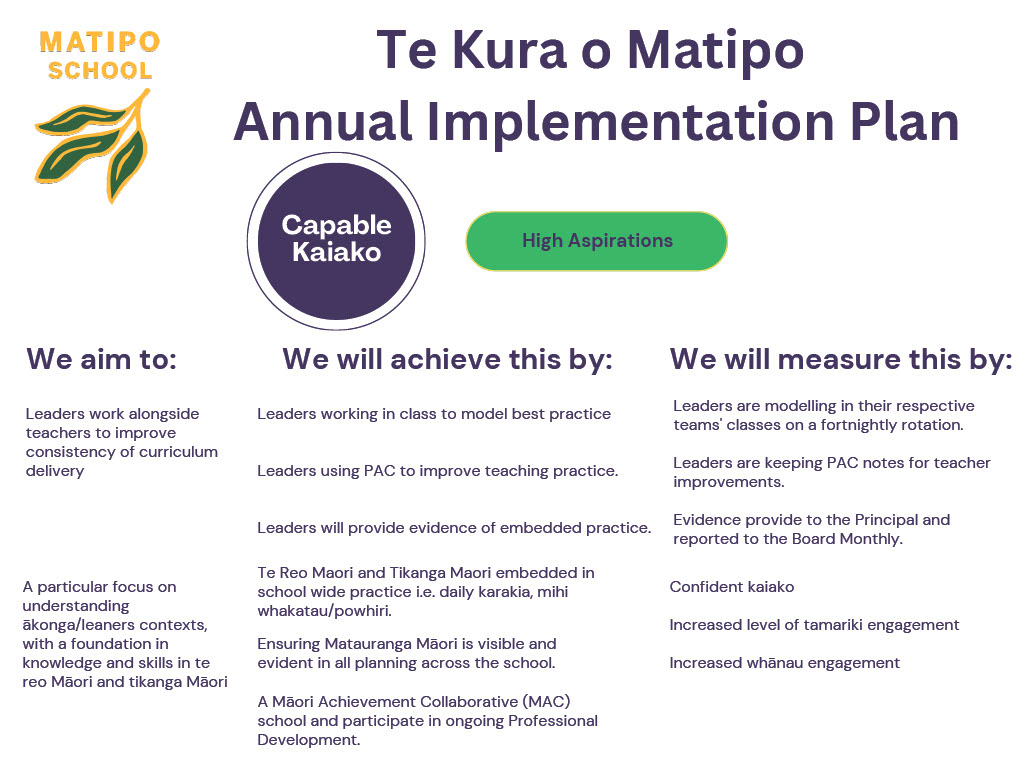 MATIPO SCHOOL

Te Kura o Matipo
Annual Implementation Plan

Capable Kaiako

High Aspirations

We aim to:

Leaders work alongside teachers to improve consistency of curriculum delivery

A particular focus on understanding ākonga/leaners contexts, with a foundation in knowledge and skills in te reo Māori and tikanga Māori

We will achieve this by:

Leaders working in class to model best practice

Leaders using PAC to improve teaching practice.

Leaders will provide evidence of embedded practice.

Te Reo Maori and Tikanga Maori embedded in school wide practice i.e. daily karakia, mihi whakatau/powhiri.

Ensuring Matauranga Māori is visible and evident in all planning across the school.

A Māori Achievement Collaborative (MAC) school and participate in ongoing Professional Development.

We will measure this by:

Leaders are modelling in their respective teams' classes on a fortnightly rotation.

Leaders are keeping PAC notes for teacher improvements.

Evidence provide to the Principal and reported to the Board Monthly.

Confident kaiako

Increased level of tamariki engagement

Increased whānau engagement